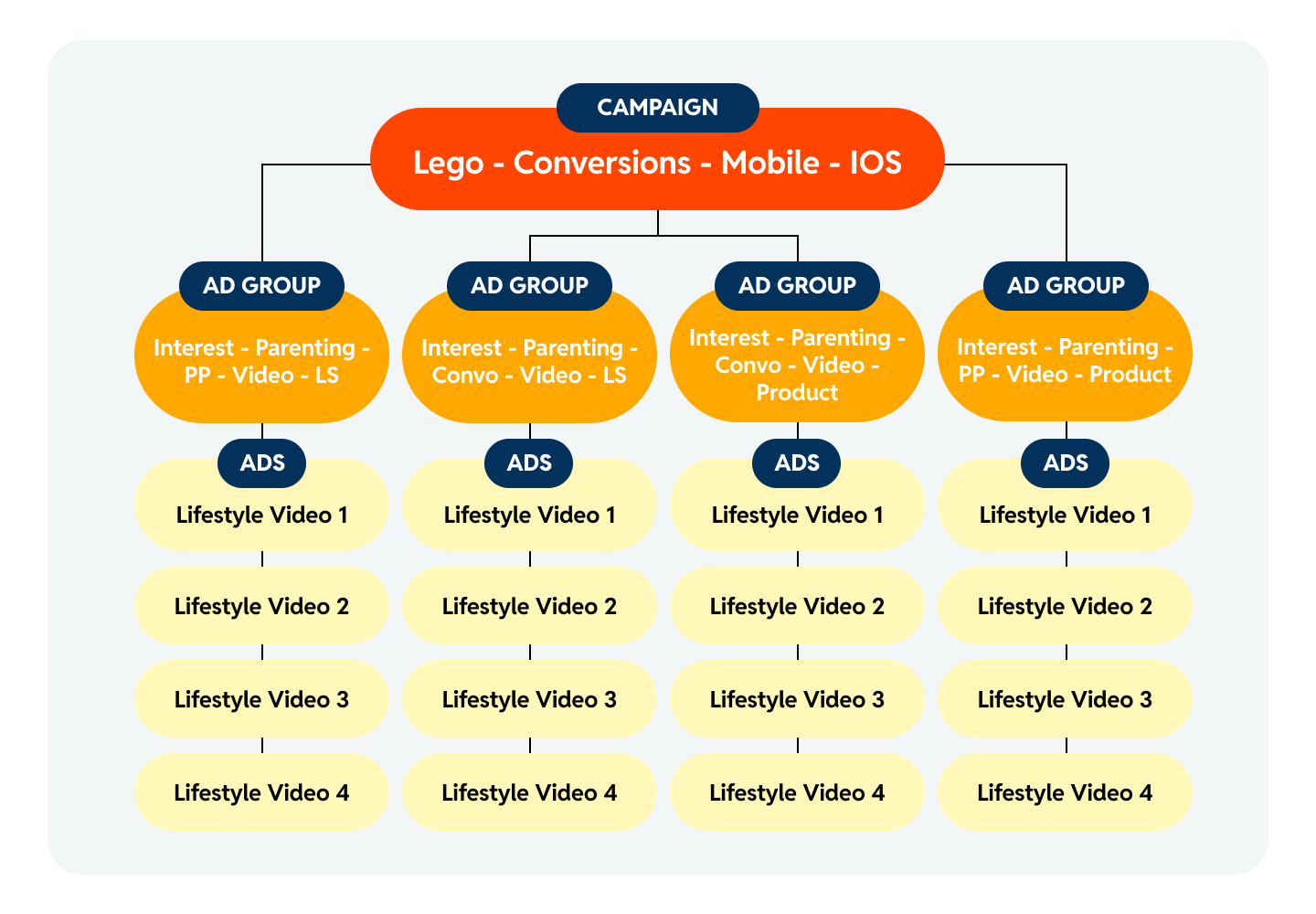 CAMPAIGN
Lego - Conversions - Mobile - IOS

AD GROUP
Interest - Parenting - PP - Video - LS

ADS
Lifestyle Video 1
Lifestyle Video 2
Lifestyle Video 3
Lifestyle Video 4

AD GROUP
Interest - Parenting - Convo - Video - LS

ADS
Lifestyle Video 1
Lifestyle Video 2
Lifestyle Video 3
Lifestyle Video 4

AD GROUP
Interest - Parenting - Convo - Video - Product

ADS
Lifestyle Video 1
Lifestyle Video 2
Lifestyle Video 3
Lifestyle Video 4

AD GROUP
Interest - Parenting - PP - Video - Product

ADS
Lifestyle Video 1
Lifestyle Video 2
Lifestyle Video 3
Lifestyle Video 4